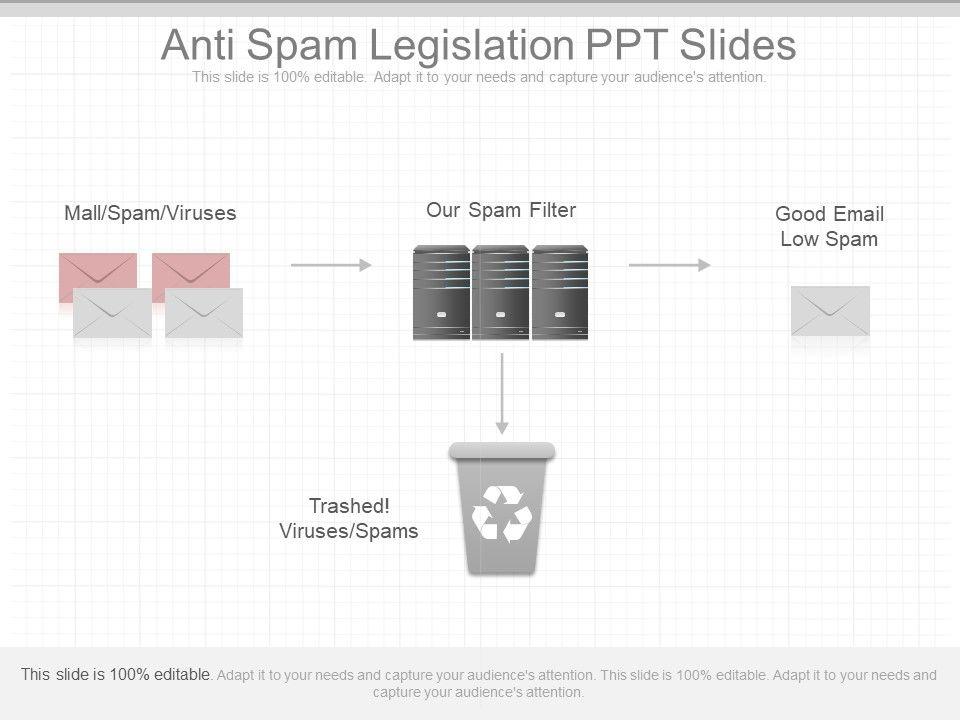 Anti Spam Legislation PPT Slides
This slide is 100% editable. Adapt it to your needs and capture your audience's attention.

Mall/Spam/Viruses

Our Spam Filter

Good Email
Low Spam

Trashed!
Viruses/Spams

This slide is 100% editable. Adapt it to your needs and capture your audience's attention. This slide is 100% editable. Adapt it to your needs and capture your audience's attention.